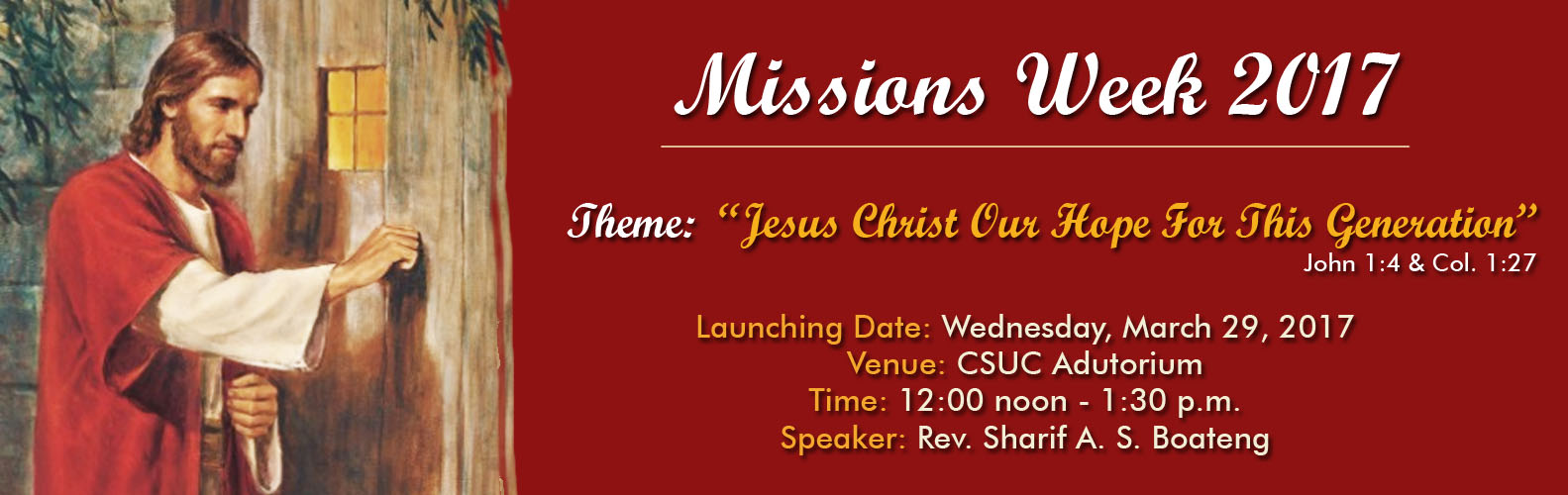 Missions Week 2017

Theme: “Jesus Christ Our Hope For This Generation”
John 1:4 & Col. 1:27

Launching Date: Wednesday, March 29, 2017
Venue: CSUC Adutorium
Time: 12:00 noon - 1:30 p.m.
Speaker: Rev. Sharif A. S. Boateng